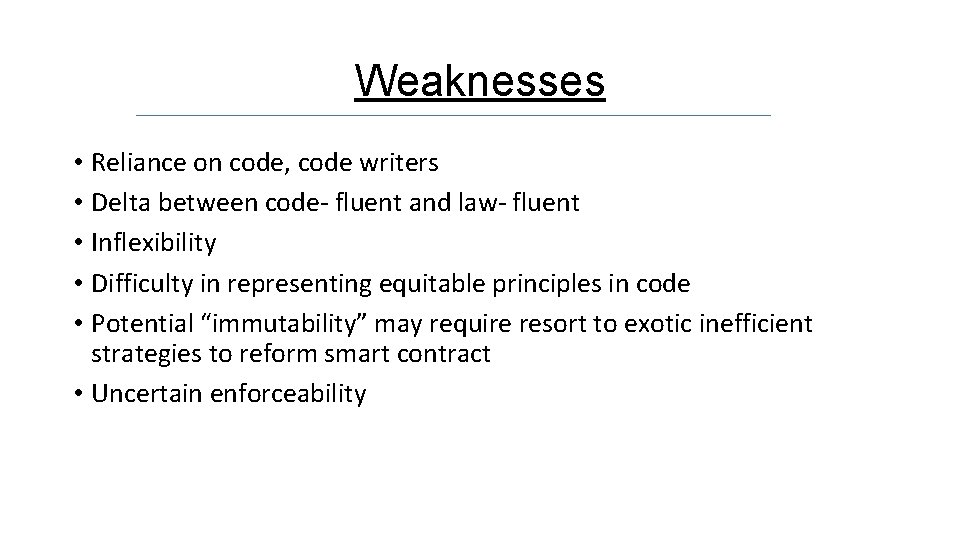 Weaknesses

• Reliance on code, code writers
• Delta between code- fluent and law- fluent
• Inflexibility
• Difficulty in representing equitable principles in code
• Potential “immutability” may require resort to exotic inefficient strategies to reform smart contract
• Uncertain enforceability